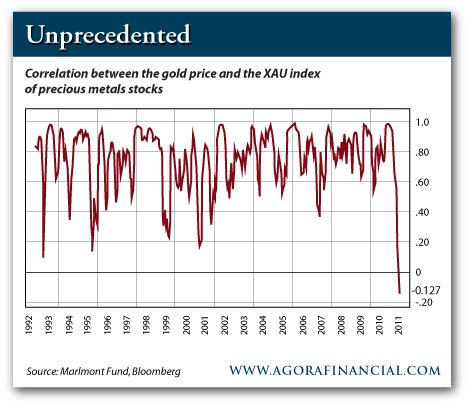 Unprecedented

Correlation between the gold price and the XAU index of precious metals stocks

1.0
.80
.60
.40
.20
0
-0.127
-.20

1992
1993
1994
1995
1996
1997
1998
1999
2000
2001
2002
2003
2004
2005
2006
2007
2008
2009
2010
2011

Source: Marlmont Fund, Bloomberg

WWW.AGORAFINANCIAL.COM